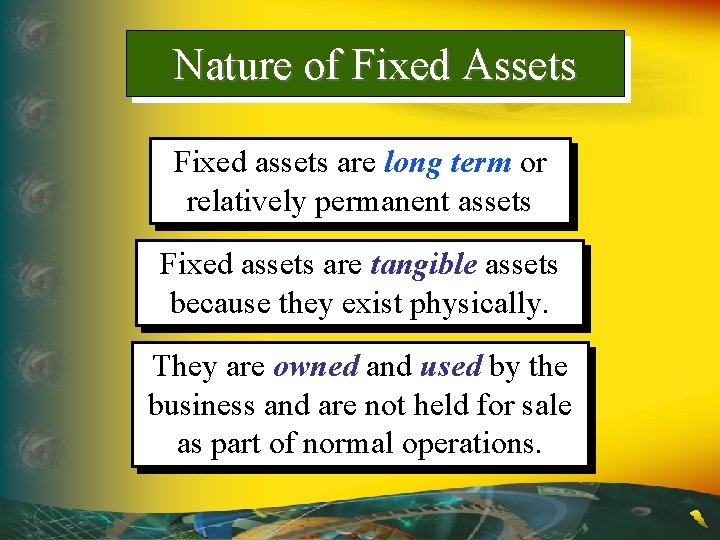 Nature of Fixed Assets

Fixed assets are long term or relatively permanent assets

Fixed assets are tangible assets because they exist physically.

They are owned and used by the business and are not held for sale as part of normal operations.